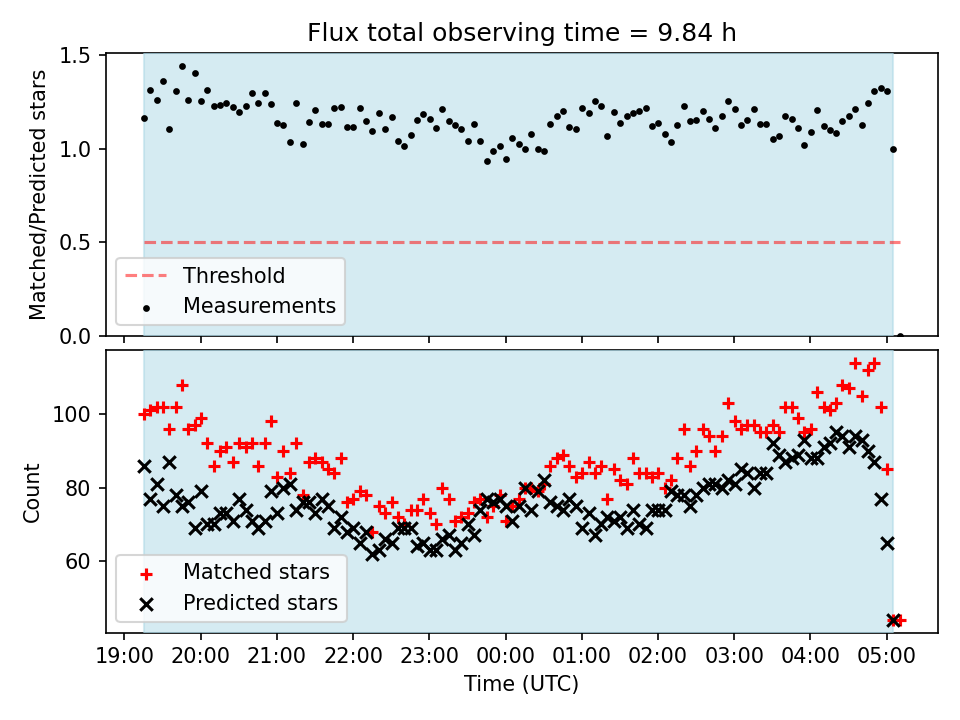 Flux total observing time = 9.84 h

Matched/Predicted stars

1.5
1.0
0.5
0.0

Threshold
Measurements

Count

100
80
60

Matched stars
Predicted stars

19:00 20:00 21:00 22:00 23:00 00:00 01:00 02:00 03:00 04:00 05:00

Time (UTC)